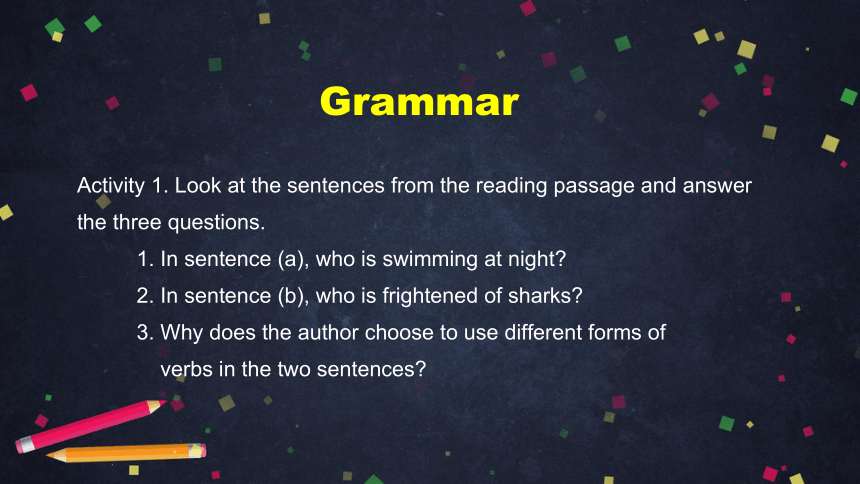 Grammar

Activity 1. Look at the sentences from the reading passage and answer the three questions.

1. In sentence (a), who is swimming at night?
2. In sentence (b), who is frightened of sharks?
3. Why does the author choose to use different forms of verbs in the two sentences?